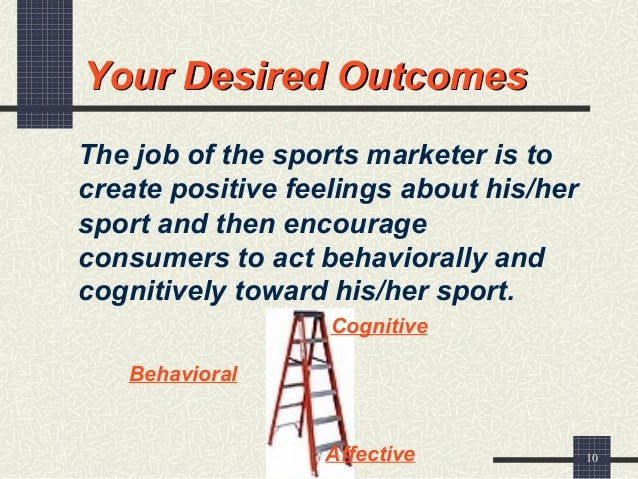 Your Desired Outcomes

The job of the sports marketer is to create positive feelings about his/her sport and then encourage consumers to act behaviorally and cognitively toward his/her sport.

Cognitive

Behavioral

Affective

10